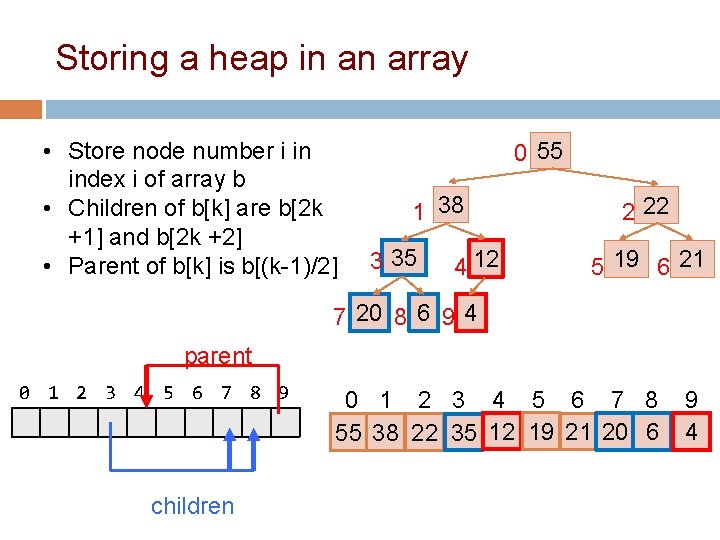 Storing a heap in an array

• Store node number i in index i of array b
• Children of b[k] are b[2k +1] and b[2k +2]
• Parent of b[k] is b[(k-1)/2]

0 55
1 38
2 22
3 35
4 12
5 19
6 21
7 20
8 6
9 4

parent
0 1 2 3 4 5 6 7 8 9
children

| 0 | 1 | 2 | 3 | 4 | 5 | 6 | 7 | 8 | 9 |
|---|---|---|---|---|---|---|---|---|---|
| 55 | 38 | 22 | 35 | 12 | 19 | 21 | 20 | 6 | 4 |